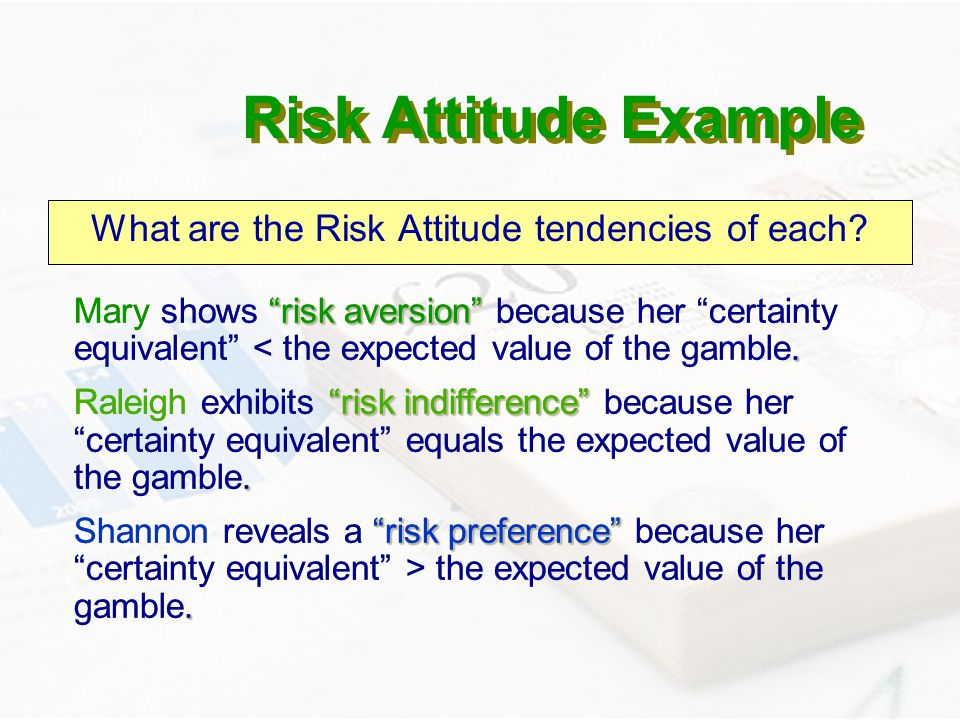 Risk Attitude Example

What are the Risk Attitude tendencies of each?

Mary shows “risk aversion” because her “certainty equivalent” < the expected value of the gamble.

Raleigh exhibits “risk indifference” because her “certainty equivalent” equals the expected value of the gamble.

Shannon reveals a “risk preference” because her “certainty equivalent” > the expected value of the gamble.